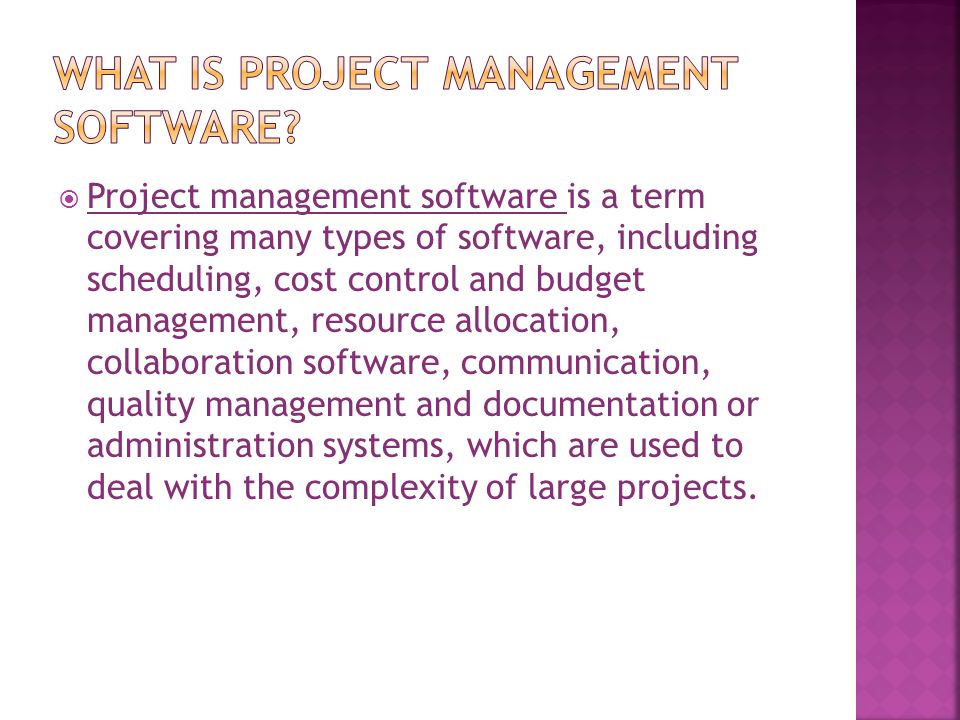 WHAT IS PROJECT MANAGEMENT SOFTWARE?

Project management software is a term covering many types of software, including scheduling, cost control and budget management, resource allocation, collaboration software, communication, quality management and documentation or administration systems, which are used to deal with the complexity of large projects.